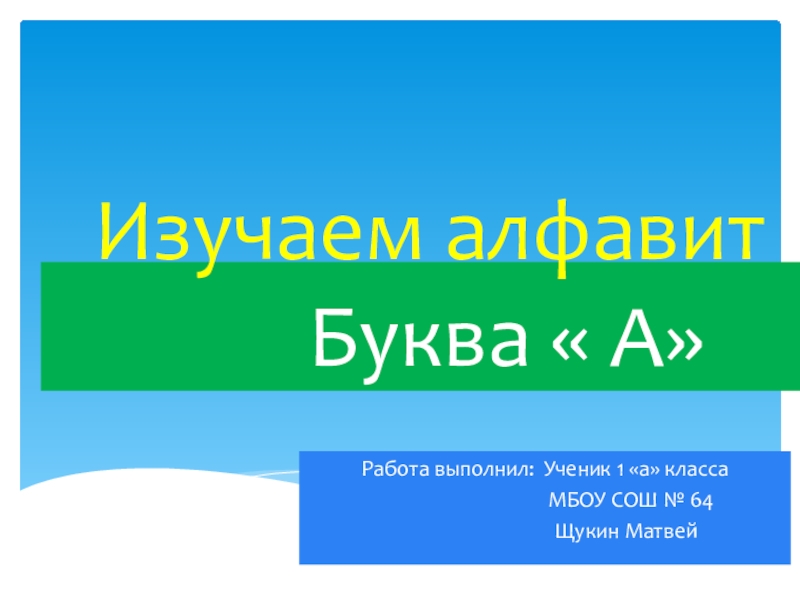 Изучаем алфавит

Буква « А»

Работа выполнил: Ученик 1 «а» класса
МБОУ СОШ № 64
Щукин Матвей